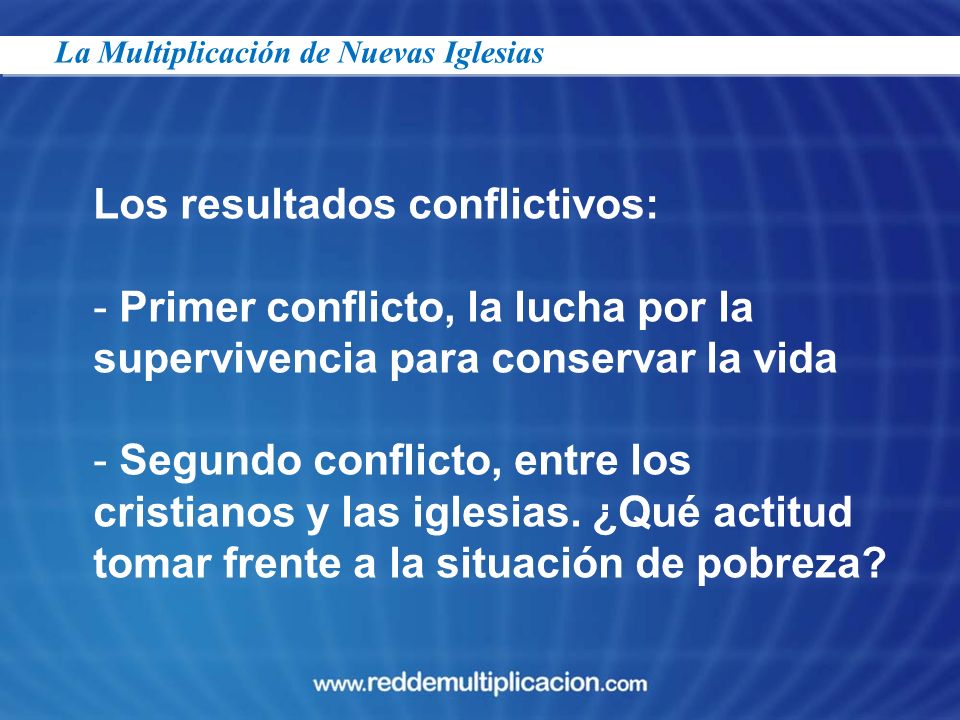 La Multiplicación de Nuevas Iglesias

Los resultados conflictivos:

- Primer conflicto, la lucha por la supervivencia para conservar la vida

- Segundo conflicto, entre los cristianos y las iglesias. ¿Qué actitud tomar frente a la situación de pobreza?

www.reddemultiplicacion.com